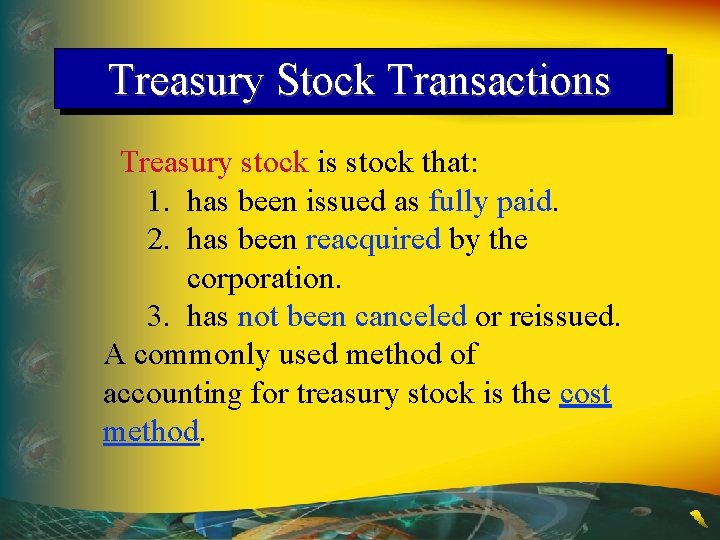 Treasury Stock Transactions

Treasury stock is stock that:

1. has been issued as fully paid.
2. has been reacquired by the corporation.
3. has not been canceled or reissued.

A commonly used method of accounting for treasury stock is the cost method.